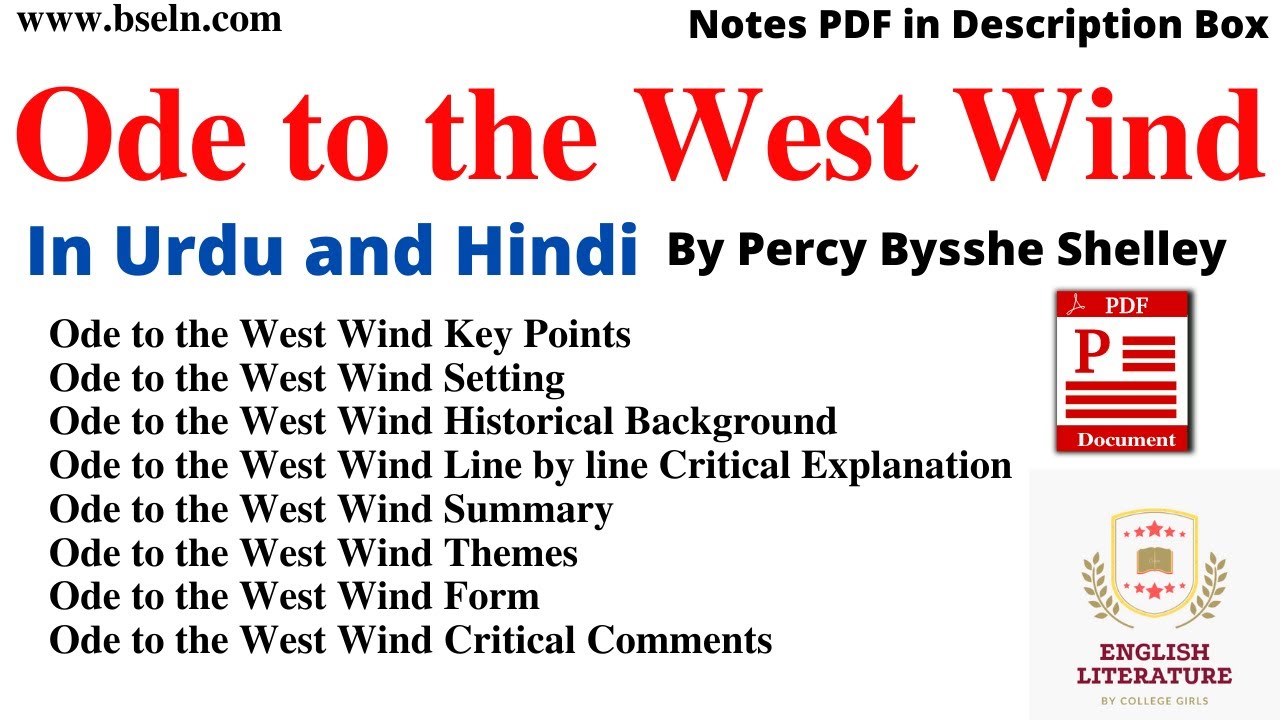 www.bseln.com

Notes PDF in Description Box

Ode to the West Wind

In Urdu and Hindi

By Percy Bysshe Shelley

Ode to the West Wind Key Points
Ode to the West Wind Setting
Ode to the West Wind Historical Background
Ode to the West Wind Line by line Critical Explanation
Ode to the West Wind Summary
Ode to the West Wind Themes
Ode to the West Wind Form
Ode to the West Wind Critical Comments

PDF
P
Document

ENGLISH LITERATURE
BY COLLEGE GIRLS